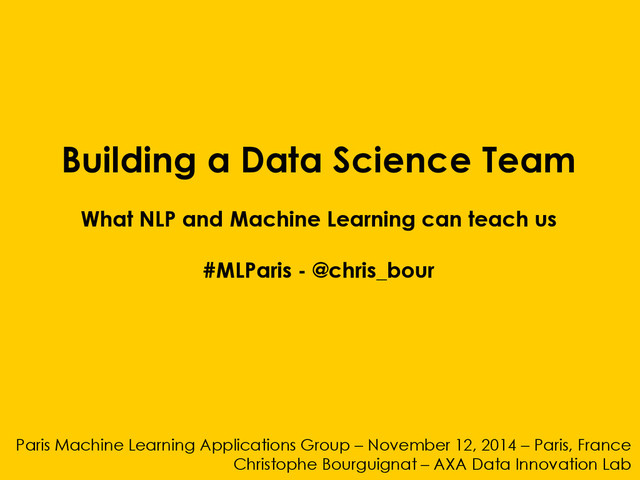 Building a Data Science Team

What NLP and Machine Learning can teach us

#MLParis - @chris_bour

Paris Machine Learning Applications Group – November 12, 2014 – Paris, France
Christophe Bourguignat – AXA Data Innovation Lab